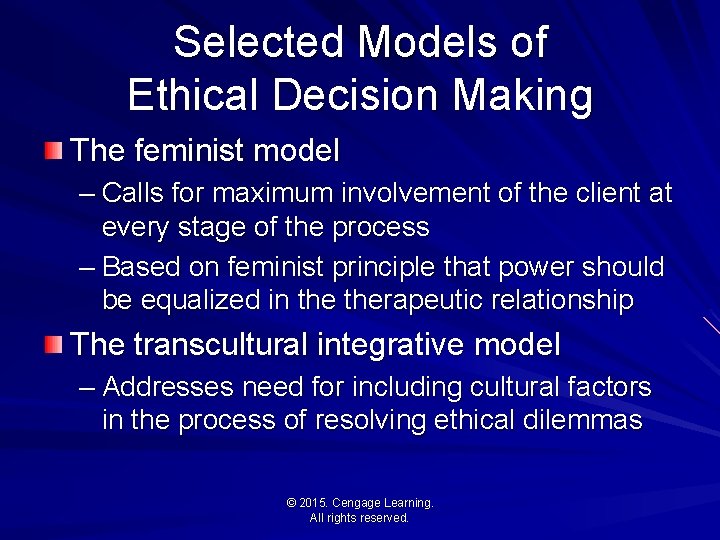 Selected Models of Ethical Decision Making

The feminist model

– Calls for maximum involvement of the client at every stage of the process

– Based on feminist principle that power should be equalized in the therapeutic relationship

The transcultural integrative model

– Addresses need for including cultural factors in the process of resolving ethical dilemmas

© 2015. Cengage Learning. All rights reserved.